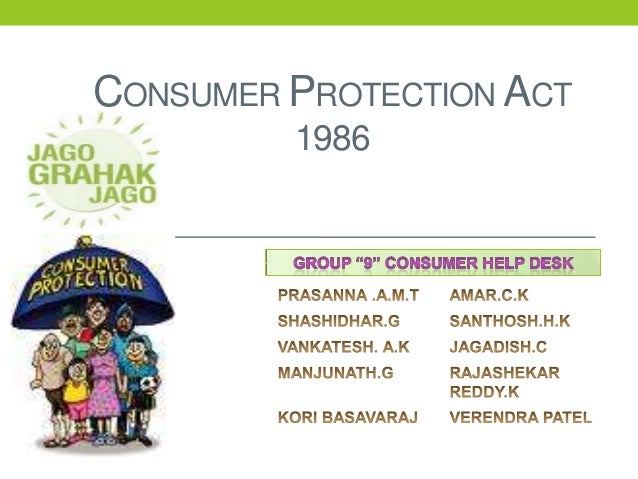 CONSUMER PROTECTION ACT 1986

JAGO GRAHAK JAGO

CONSUMER PROTECTION

GROUP "9" CONSUMER HELP DESK

PRASANNA .A.M.T
SHASHIDHAR.G
VANKATESH. A.K
MANJUNATH.G
KORI BASAVARAJ

AMAR.C.K
SANTHOSH.H.K
JAGADISH.C
RAJASHEKAR REDDY.K
VERENDRA PATEL